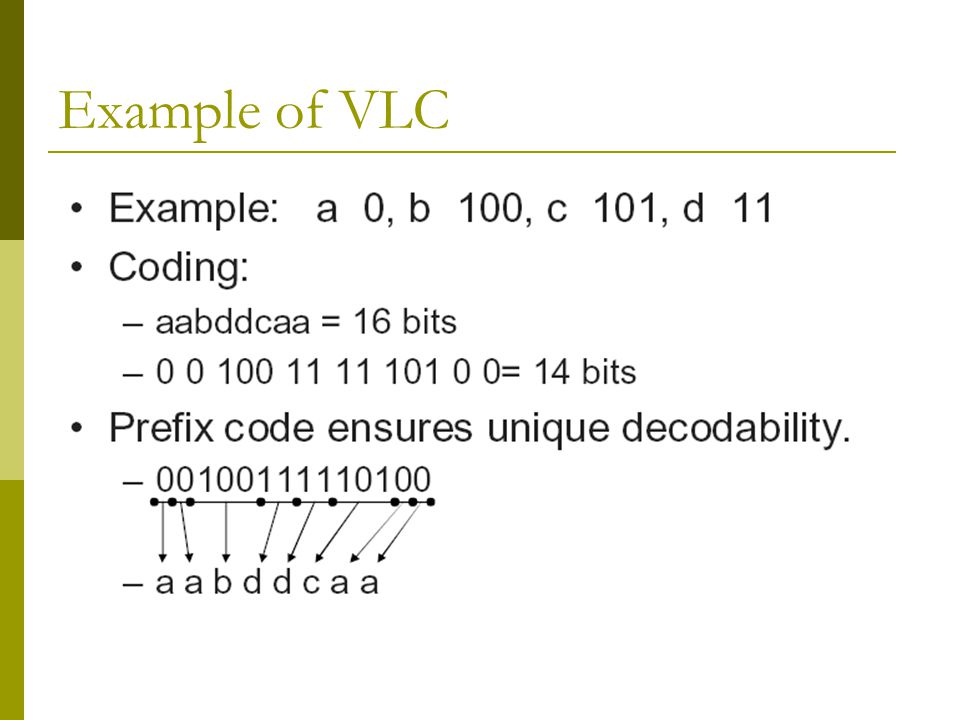 Example of VLC

• Example: a 0, b 100, c 101, d 11
• Coding:
– aabddcaa = 16 bits
– 0 0 100 11 11 101 0 0= 14 bits
• Prefix code ensures unique decodability.
– 00100111110100
– a a b d d c a a